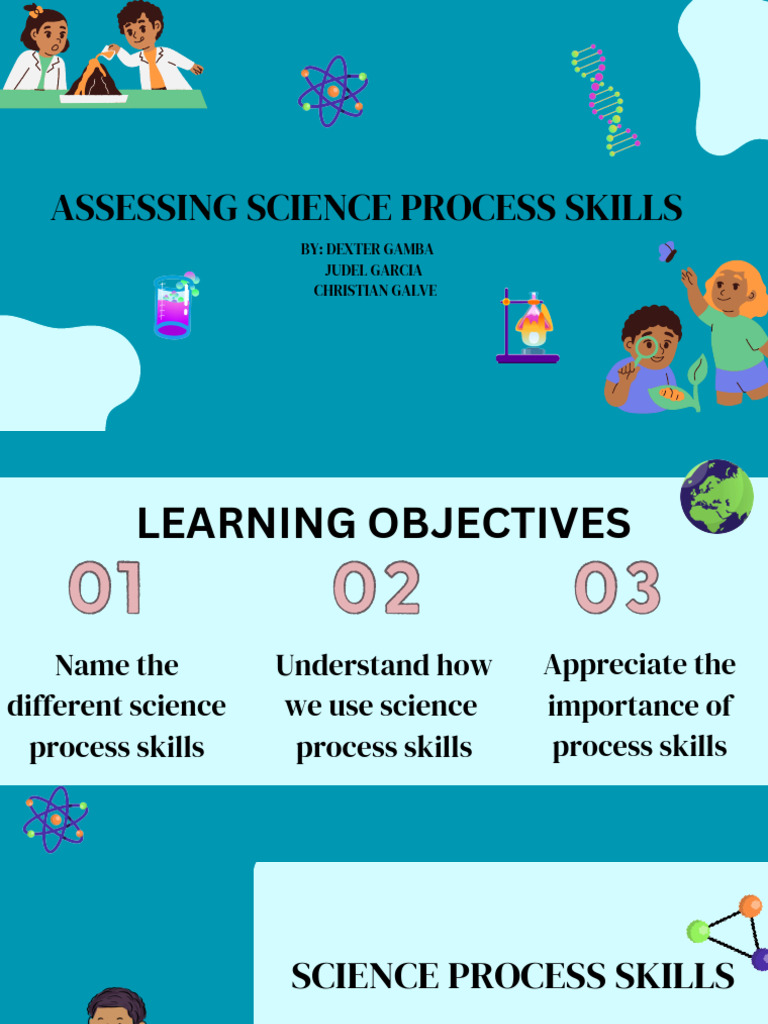 ASSESSING SCIENCE PROCESS SKILLS

BY: DEXTER GAMBA
JUDEL GARCIA
CHRISTIAN GALVE

LEARNING OBJECTIVES

01

Name the different science process skills

02

Understand how we use science process skills

03

Appreciate the importance of process skills

SCIENCE PROCESS SKILLS